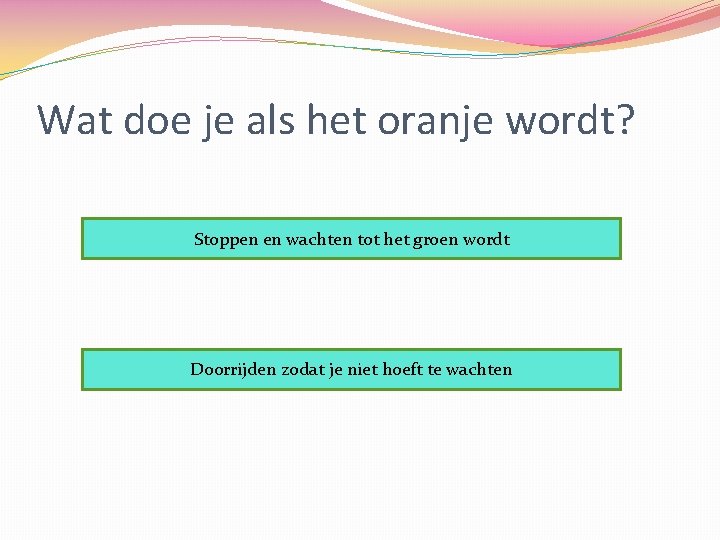 Wat doe je als het oranje wordt?

Stoppen en wachten tot het groen wordt

Doorrijden zodat je niet hoeft te wachten